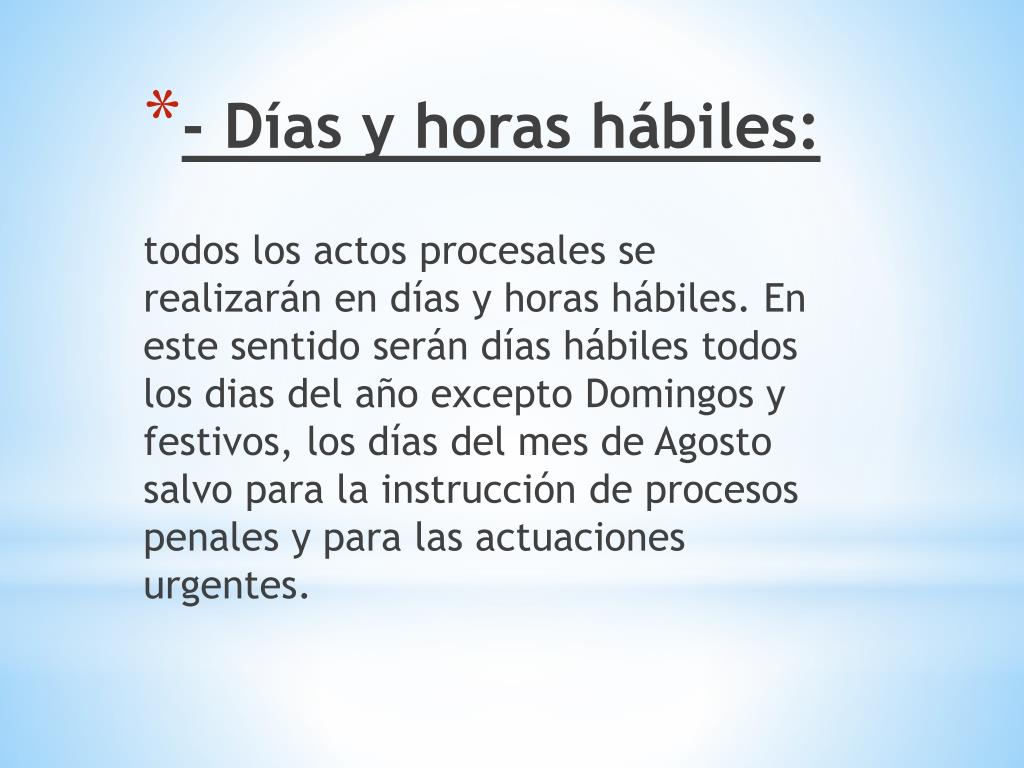 *- Días y horas hábiles:

todos los actos procesales se realizarán en días y horas hábiles. En este sentido serán días hábiles todos los dias del año excepto Domingos y festivos, los días del mes de Agosto salvo para la instrucción de procesos penales y para las actuaciones urgentes.